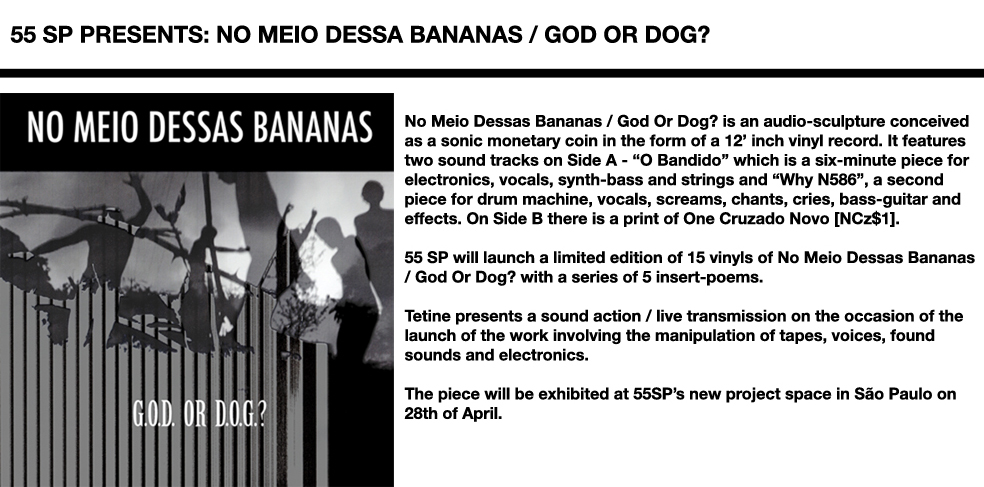 55 SP PRESENTS: NO MEIO DESSA BANANAS / GOD OR DOG?

NO MEIO DESSAS BANANAS

G.O.D. OR D.O.G.?

No Meio Dessas Bananas / God Or Dog? is an audio-sculpture conceived as a sonic monetary coin in the form of a 12' inch vinyl record. It features two sound tracks on Side A - "O Bandido" which is a six-minute piece for electronics, vocals, synth-bass and strings and "Why N586", a second piece for drum machine, vocals, screams, chants, cries, bass-guitar and effects. On Side B there is a print of One Cruzado Novo [NCz$1].

55 SP will launch a limited edition of 15 vinyls of No Meio Dessas Bananas / God Or Dog? with a series of 5 insert-poems.

Tetine presents a sound action / live transmission on the occasion of the launch of the work involving the manipulation of tapes, voices, found sounds and electronics.

The piece will be exhibited at 55SP's new project space in São Paulo on 28th of April.